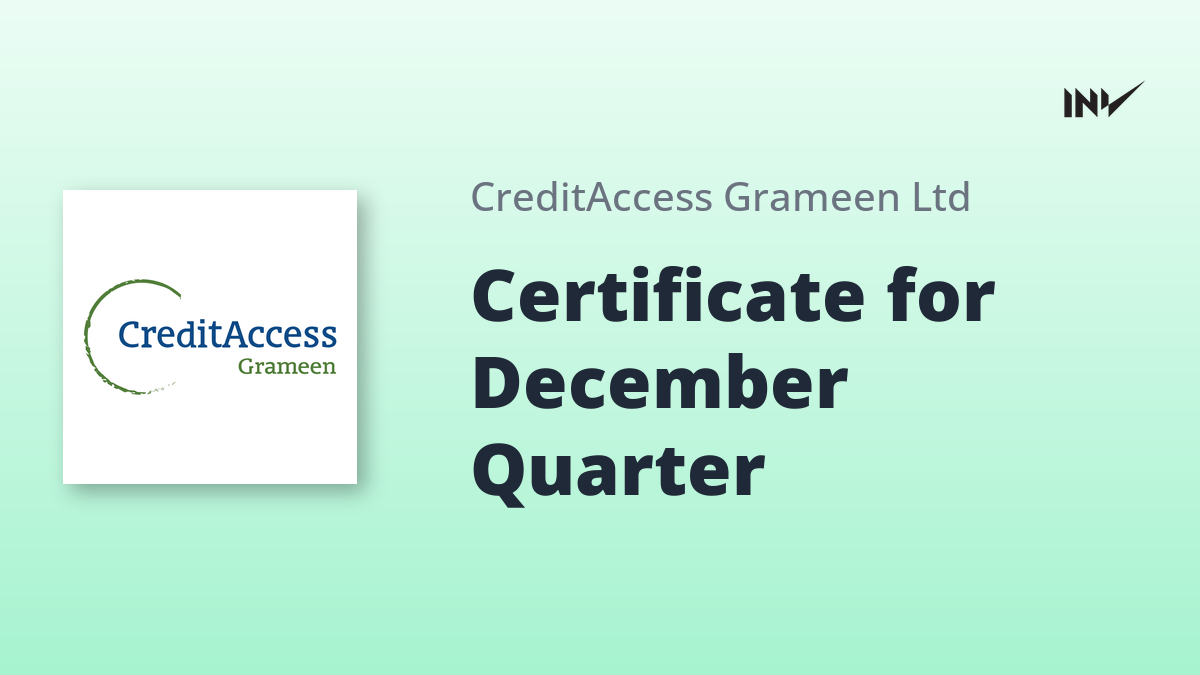 INV

CreditAccess Grameen

CreditAccess Grameen Ltd

Certificate for December Quarter